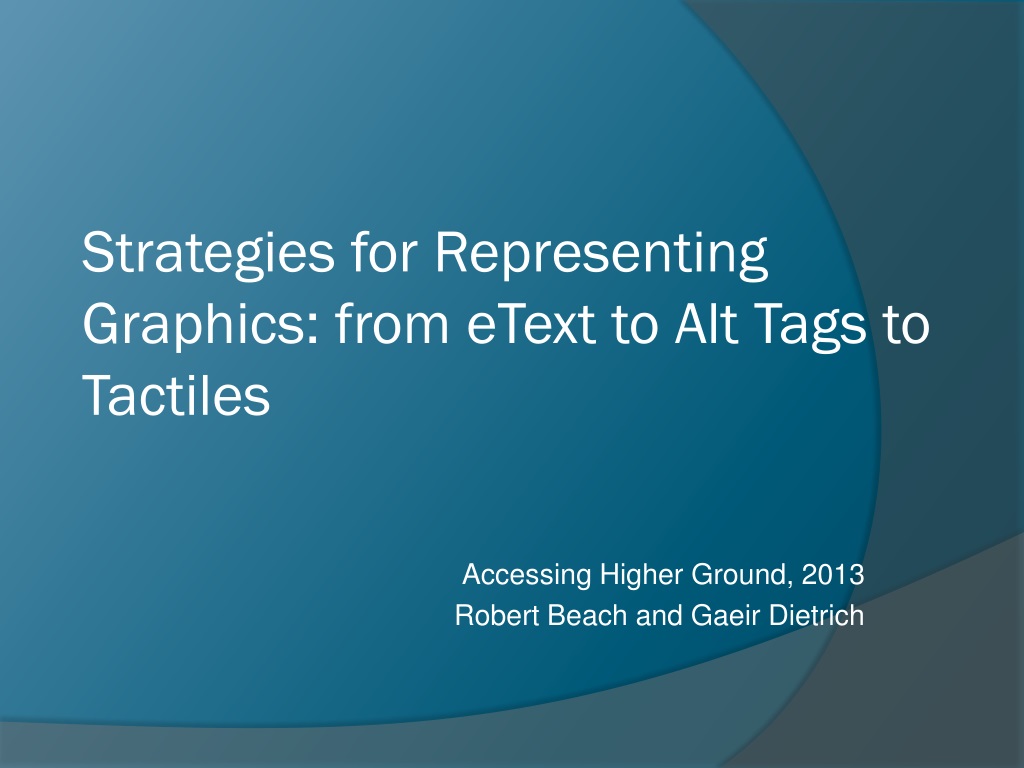 Strategies for Representing Graphics: from eText to Alt Tags to Tactiles

Accessing Higher Ground, 2013
Robert Beach and Gaeir Dietrich